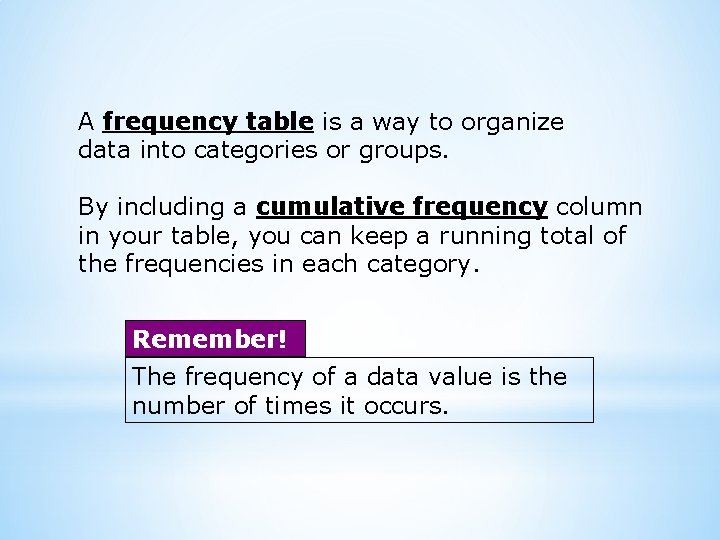 A frequency table is a way to organize data into categories or groups.

By including a cumulative frequency column in your table, you can keep a running total of the frequencies in each category.

Remember!

The frequency of a data value is the number of times it occurs.